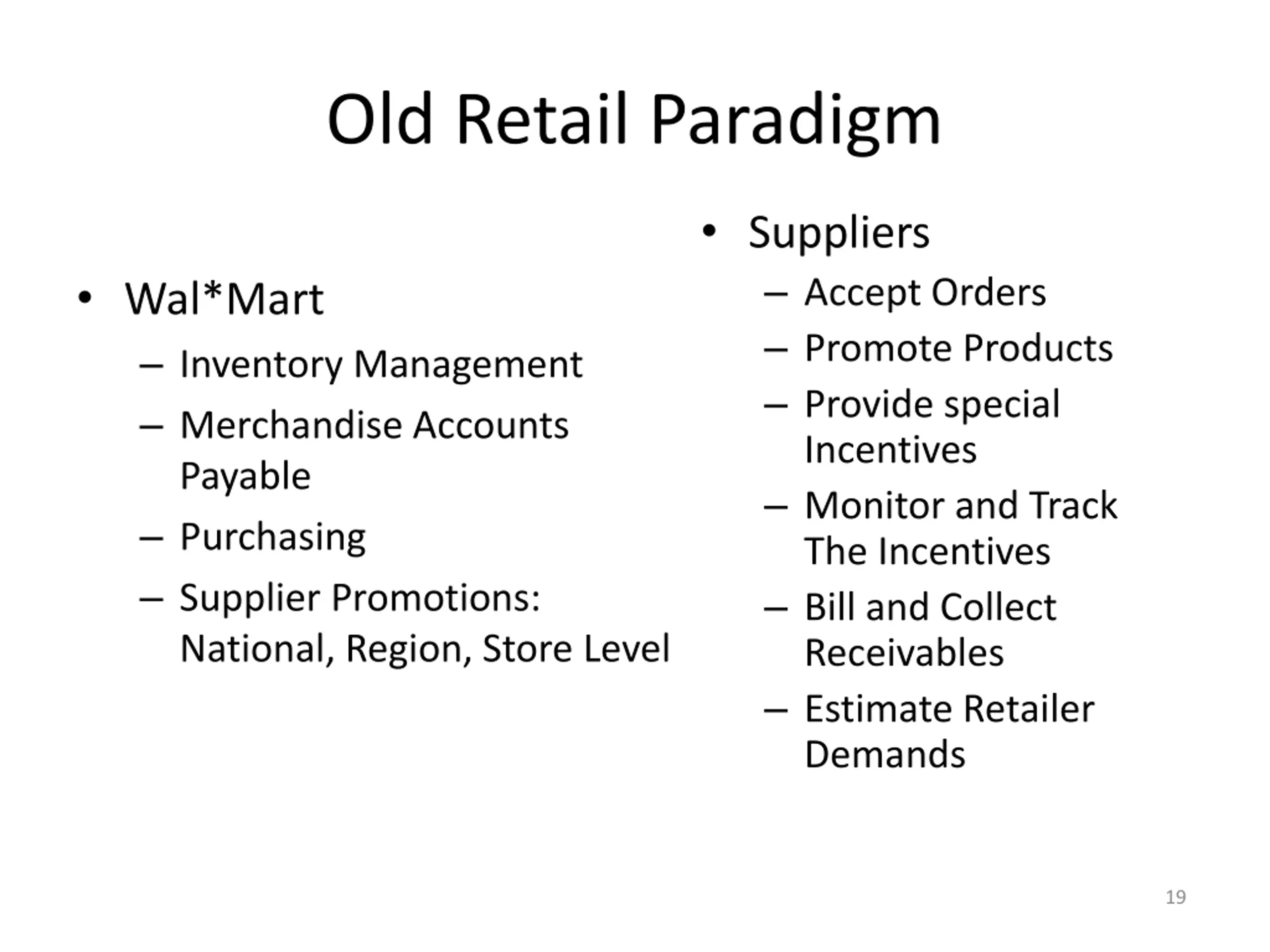 Old Retail Paradigm

• Wal*Mart
– Inventory Management
– Merchandise Accounts Payable
– Purchasing
– Supplier Promotions: National, Region, Store Level

• Suppliers
– Accept Orders
– Promote Products
– Provide special Incentives
– Monitor and Track The Incentives
– Bill and Collect Receivables
– Estimate Retailer Demands

19